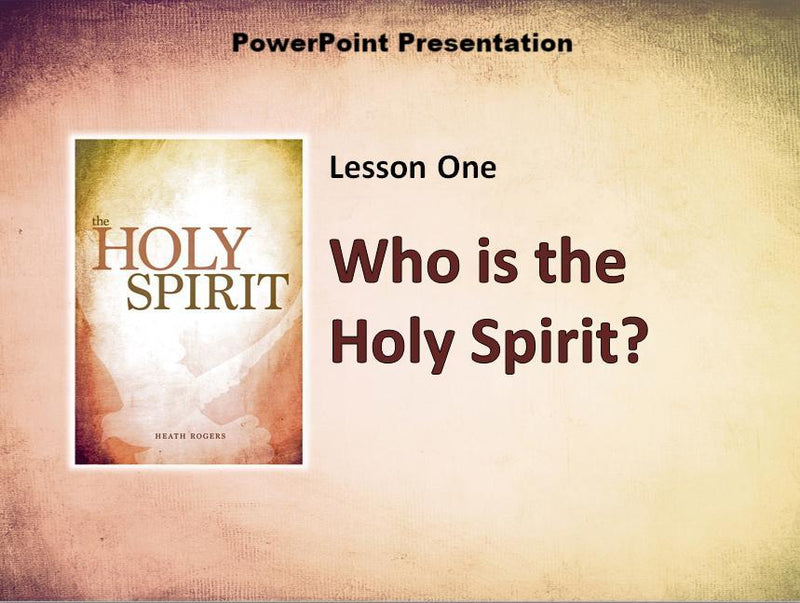 PowerPoint Presentation

the
HOLY
SPIRIT

HEATH ROGERS

Lesson One

Who is the Holy Spirit?